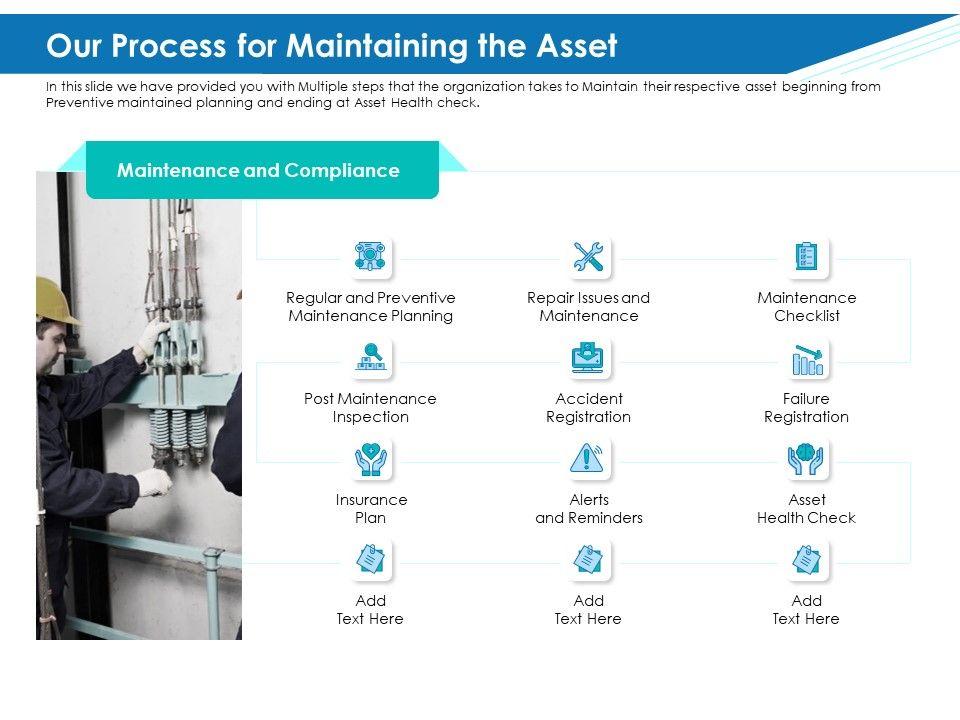 Our Process for Maintaining the Asset

In this slide we have provided you with Multiple steps that the organization takes to Maintain their respective asset beginning from Preventive maintained planning and ending at Asset Health check.

Maintenance and Compliance

Regular and Preventive Maintenance Planning

Repair Issues and Maintenance

Maintenance Checklist

Post Maintenance Inspection

Accident Registration

Failure Registration

Insurance Plan

Alerts and Reminders

Asset Health Check

Add Text Here

Add Text Here

Add Text Here